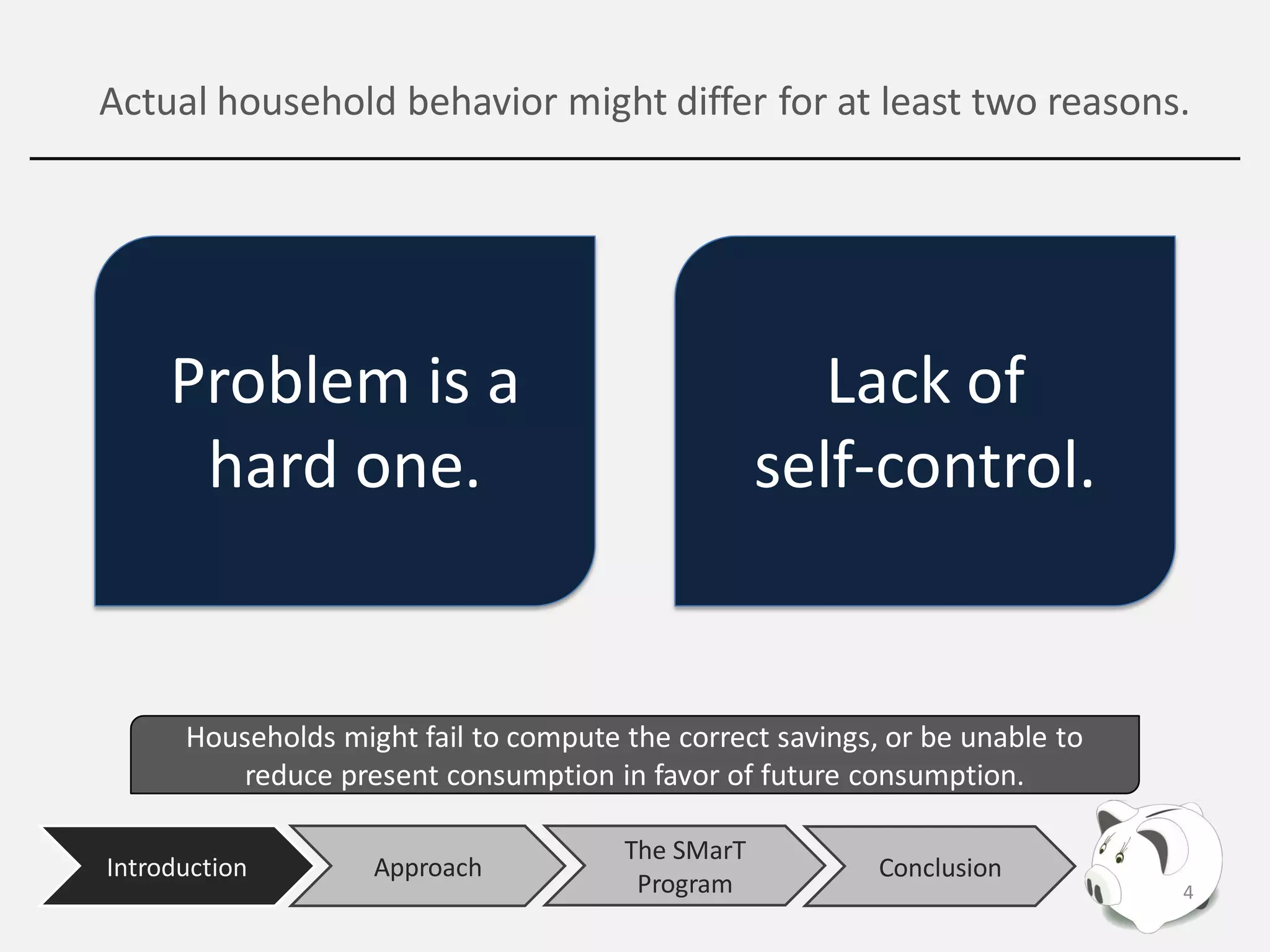 Actual household behavior might differ for at least two reasons.

Problem is a hard one.

Lack of self-control.

Households might fail to compute the correct savings, or be unable to reduce present consumption in favor of future consumption.

Introduction

Approach

The SMarT Program

Conclusion

4